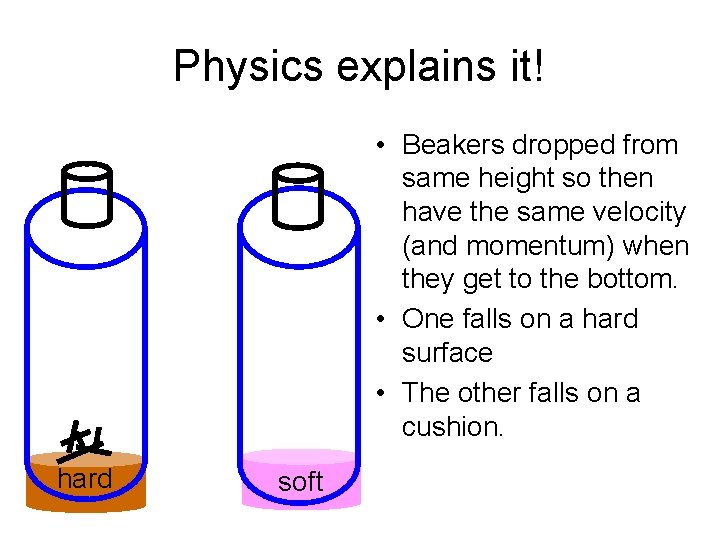 Physics explains it!

hard

soft

• Beakers dropped from same height so then have the same velocity (and momentum) when they get to the bottom.
• One falls on a hard surface
• The other falls on a cushion.